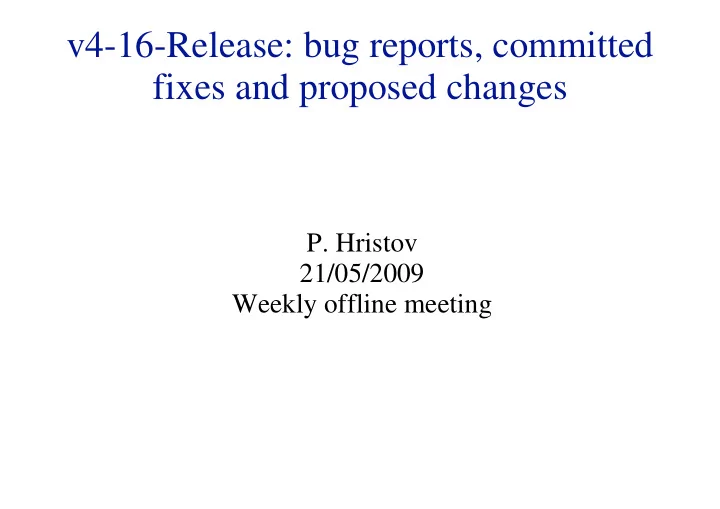 v4-16-Release: bug reports, committed fixes and proposed changes

P. Hristov
21/05/2009
Weekly offline meeting